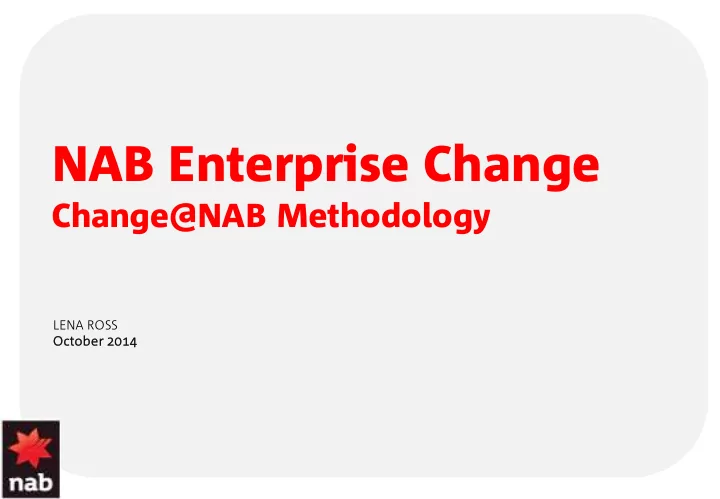 NAB Enterprise Change
Change@NAB Methodology

LENA ROSS
October 2014

nab